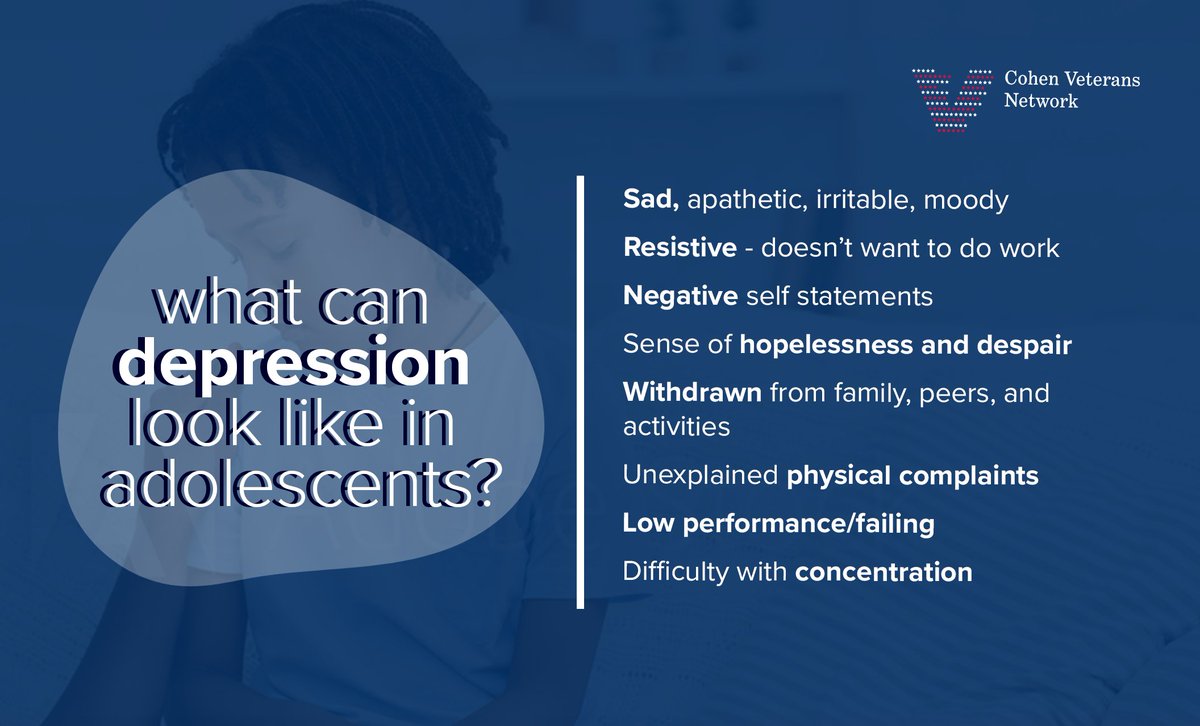 Cohen Veterans Network

what can depression look like in adolescents?

Sad, apathetic, irritable, moody

Resistive - doesn't want to do work

Negative self statements

Sense of hopelessness and despair

Withdrawn from family, peers, and activities

Unexplained physical complaints

Low performance/failing

Difficulty with concentration